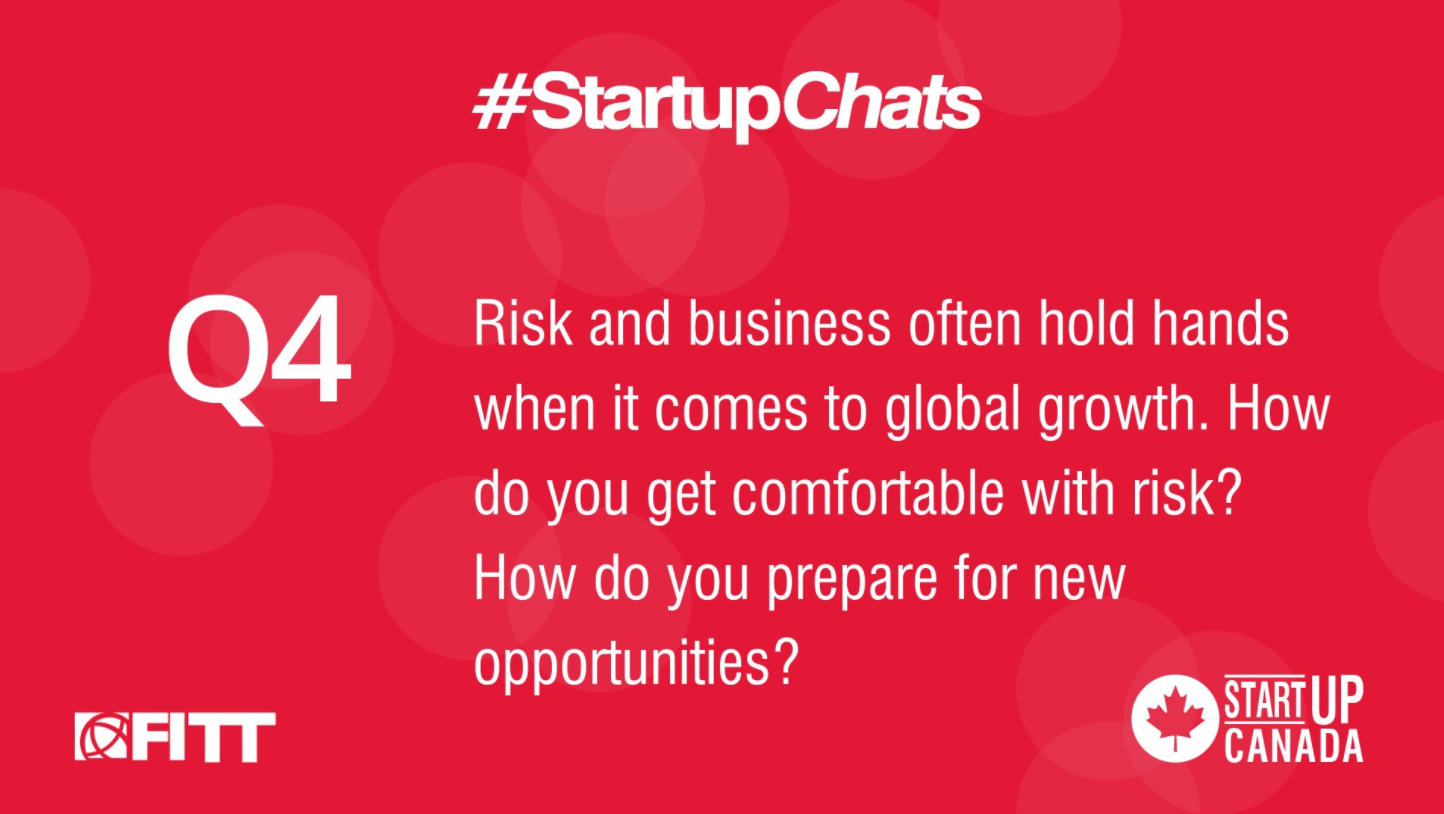 #StartupChats

Q4

Risk and business often hold hands when it comes to global growth. How do you get comfortable with risk? How do you prepare for new opportunities?

FITT

START UP CANADA